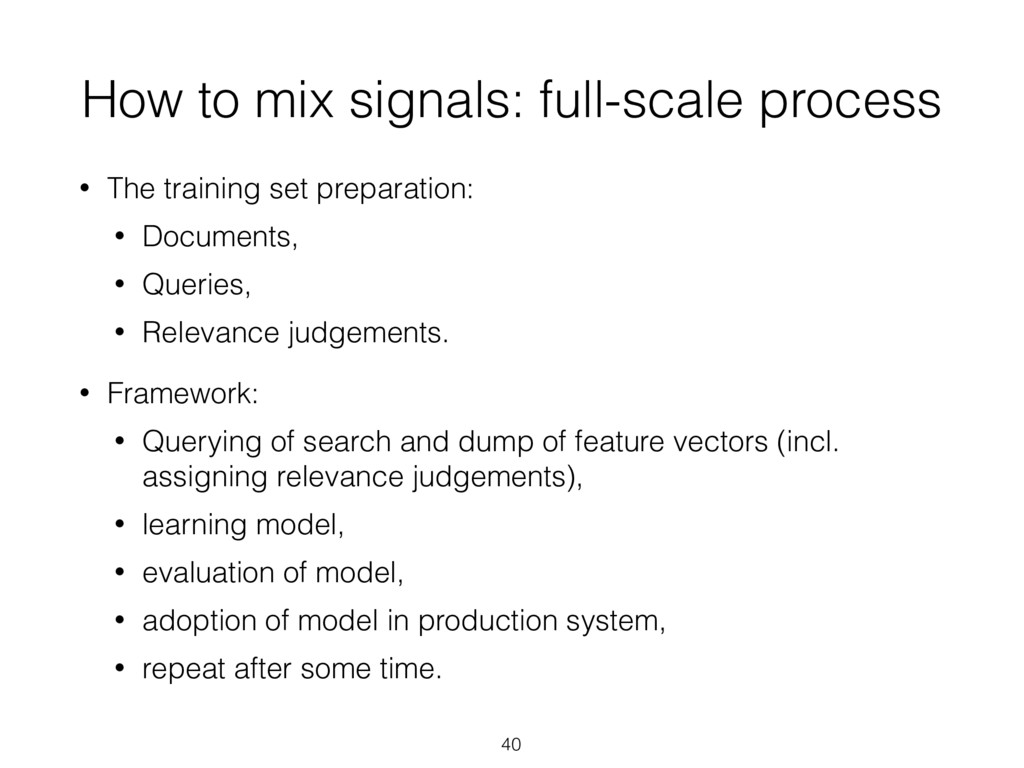 How to mix signals: full-scale process

• The training set preparation:
  • Documents,
  • Queries,
  • Relevance judgements.

• Framework:
  • Querying of search and dump of feature vectors (incl. assigning relevance judgements),
  • learning model,
  • evaluation of model,
  • adoption of model in production system,
  • repeat after some time.

40